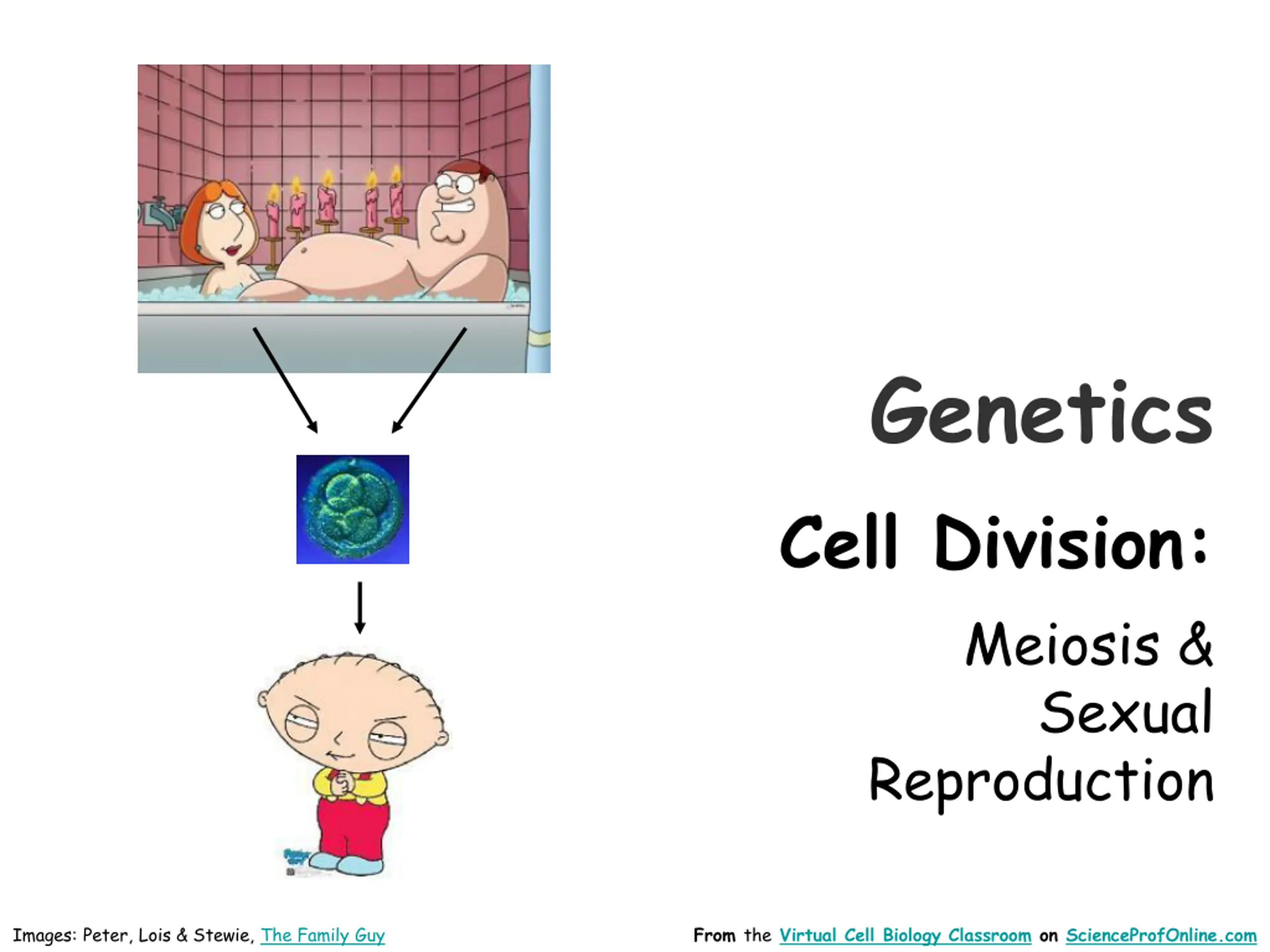 Genetics

Cell Division:

Meiosis & Sexual Reproduction

Images: Peter, Lois & Stewie, The Family Guy

From the Virtual Cell Biology Classroom on ScienceProfOnline.com